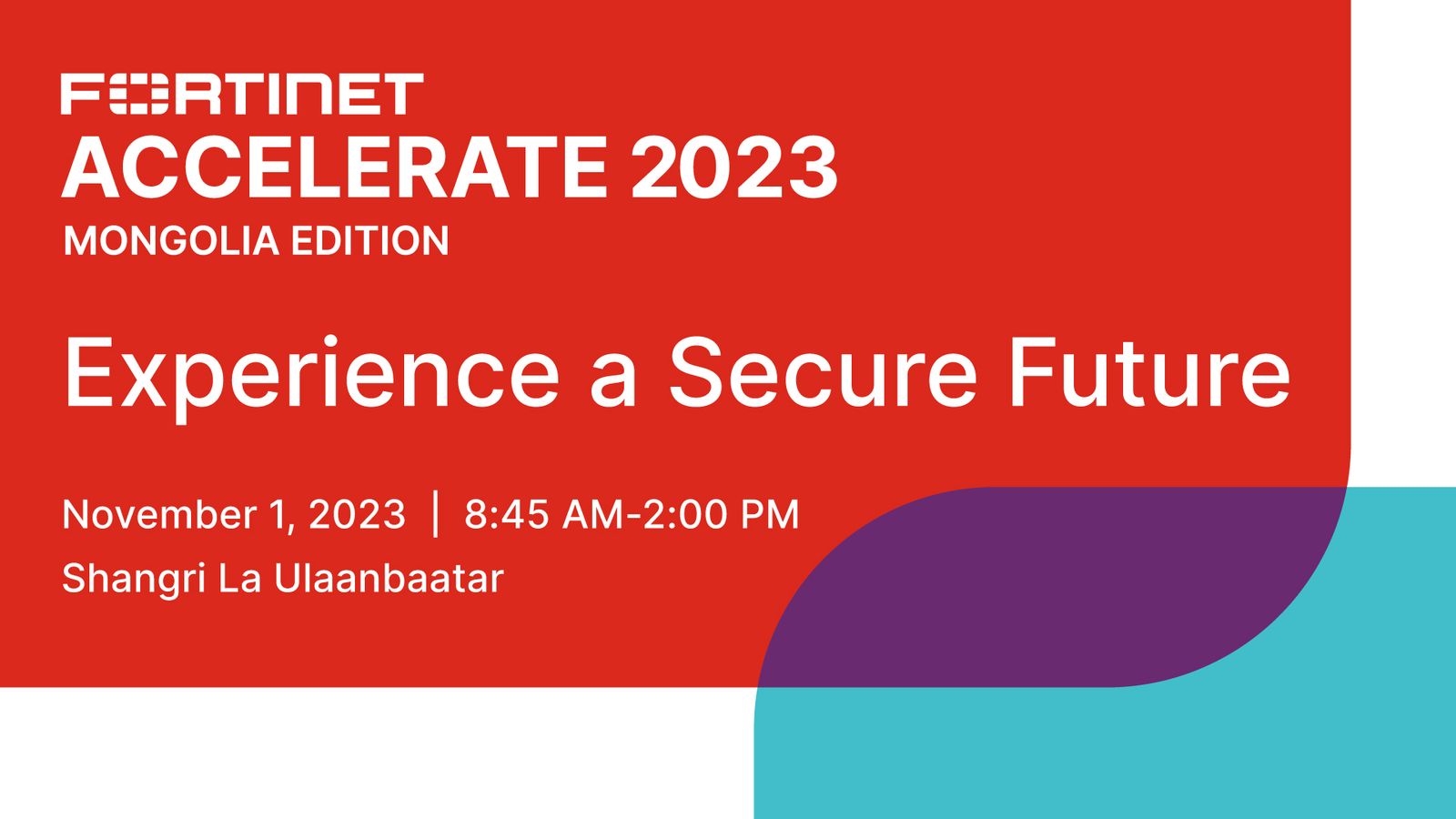 FORTINET
ACCELERATE 2023
MONGOLIA EDITION

Experience a Secure Future

November 1, 2023 | 8:45 AM-2:00 PM
Shangri La Ulaanbaatar